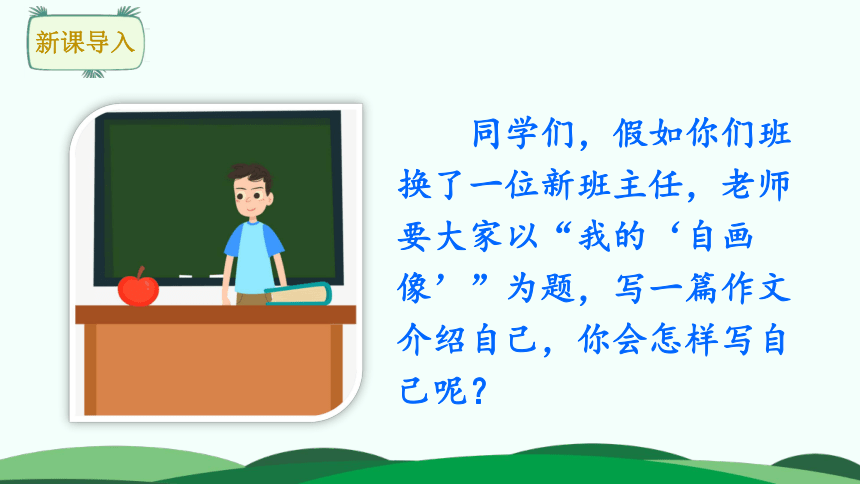 新课导入

同学们，假如你们班换了一位新班主任，老师要大家以“我的‘自画像’”为题，写一篇作文介绍自己，你会怎样写自己呢？